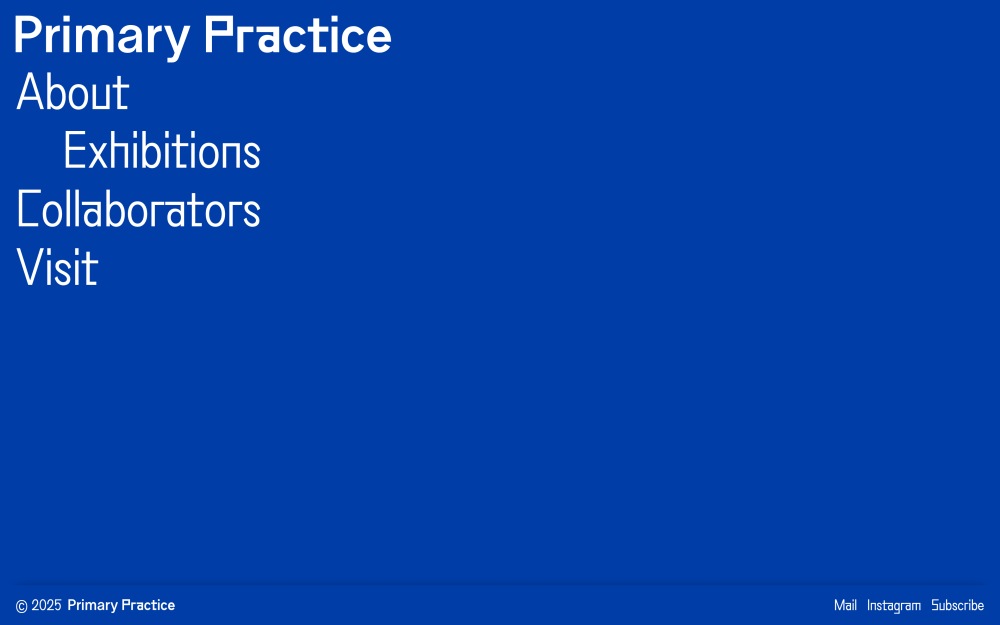 Primary Practice
About
Exhibitions
Collaborators
Visit

© 2025 Primary Practice

Mail Instagram Subscribe